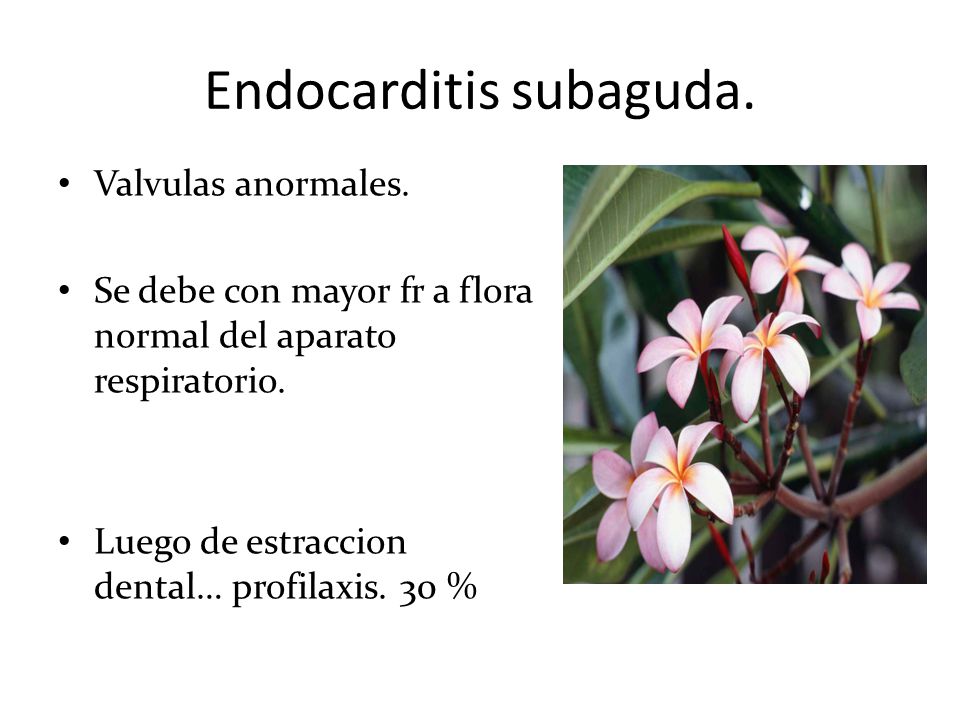 Endocarditis subaguda.

• Valvulas anormales.

• Se debe con mayor fr a flora normal del aparato respiratorio.

• Luego de estraccion dental… profilaxis. 30 %